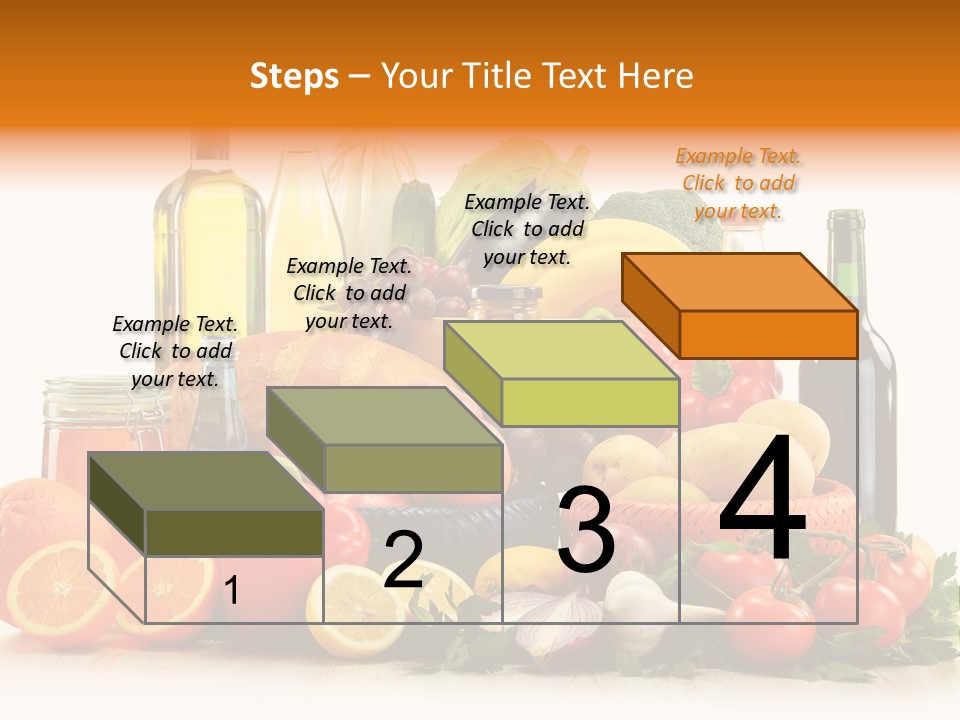 Steps – Your Title Text Here

Example Text. Click to add your text.

Example Text. Click to add your text.

Example Text. Click to add your text.

Example Text. Click to add your text.

1

2

3

4